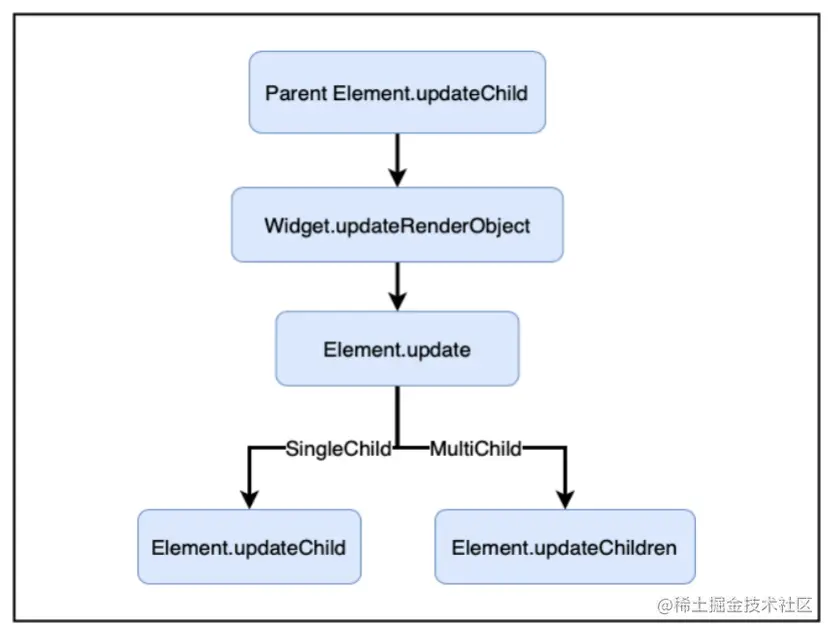 Parent Element.updateChild

Widget.updateRenderObject

Element.update

SingleChild

MultiChild

Element.updateChild

Element.updateChildren

@稀土掘金技术社区